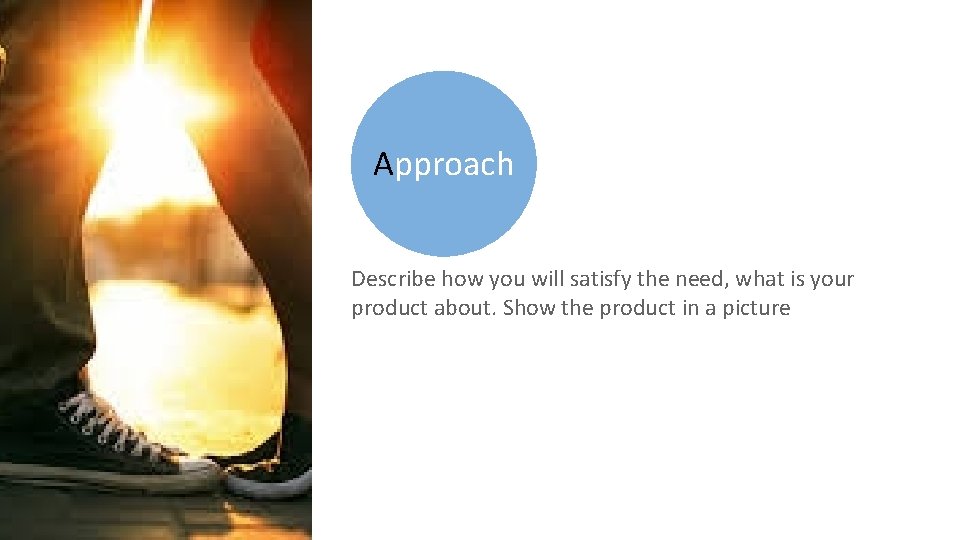 Approach

Describe how you will satisfy the need, what is your product about. Show the product in a picture